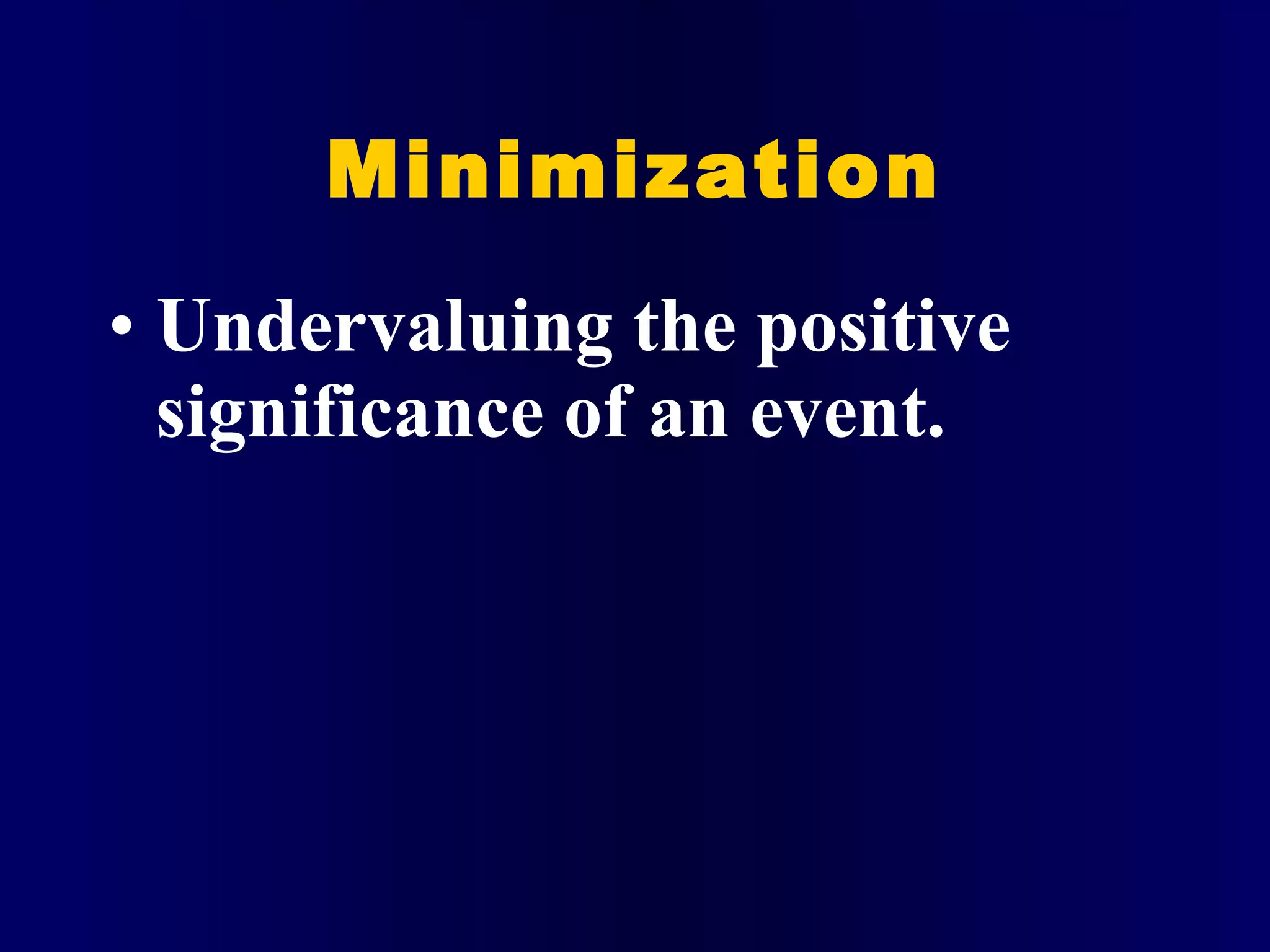 Minimization

• Undervaluing the positive significance of an event.